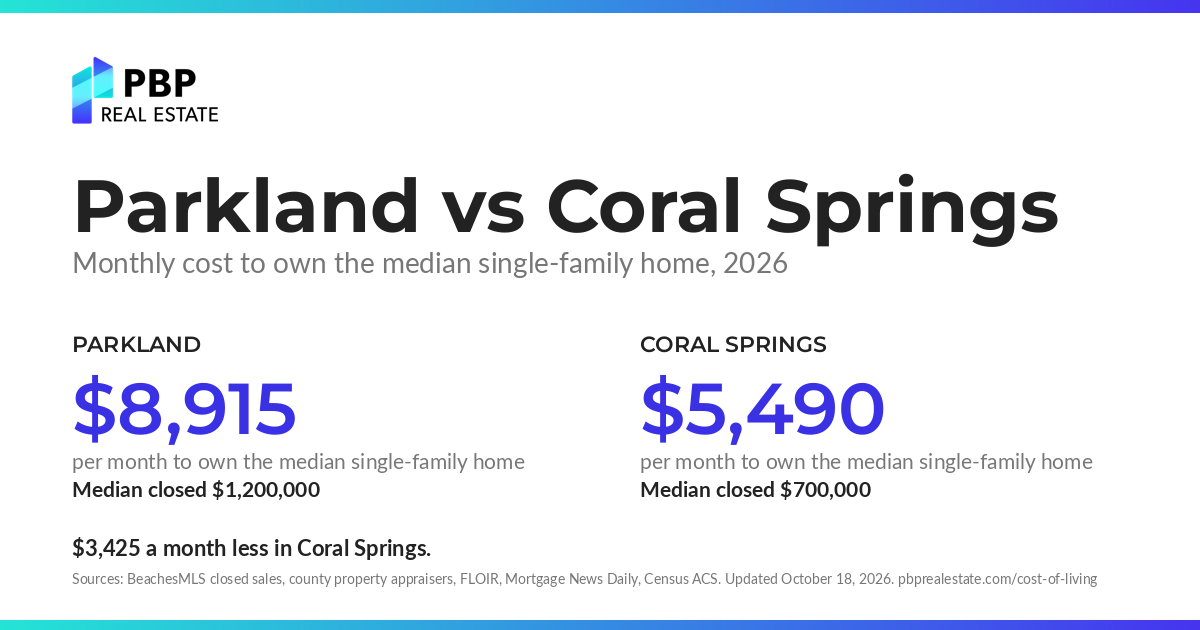 PBP
REAL ESTATE

Parkland vs Coral Springs

Monthly cost to own the median single-family home, 2026

PARKLAND

$8,915

per month to own the median single-family home

Median closed $1,200,000

CORAL SPRINGS

$5,490

per month to own the median single-family home

Median closed $700,000

$3,425 a month less in Coral Springs.

Sources: BeachesMLS closed sales, county property appraisers, FLOIR, Mortgage News Daily, Census ACS. Updated October 18, 2026. pbprealestate.com/cost-of-living